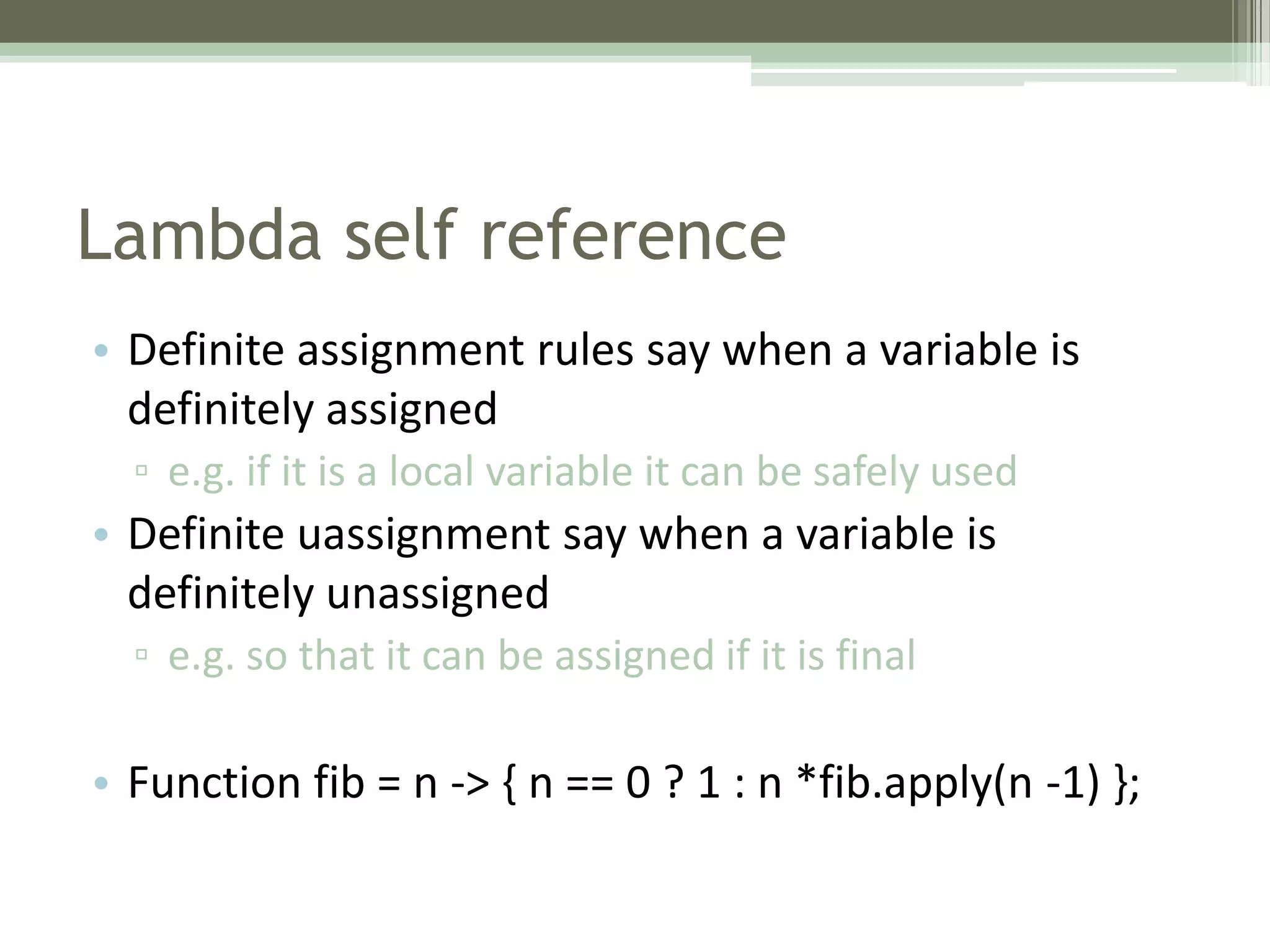 Lambda self reference

• Definite assignment rules say when a variable is definitely assigned
  ▫ e.g. if it is a local variable it can be safely used
• Definite uassignment say when a variable is definitely unassigned
  ▫ e.g. so that it can be assigned if it is final

• Function fib = n -> { n == 0 ? 1 : n *fib.apply(n -1) };